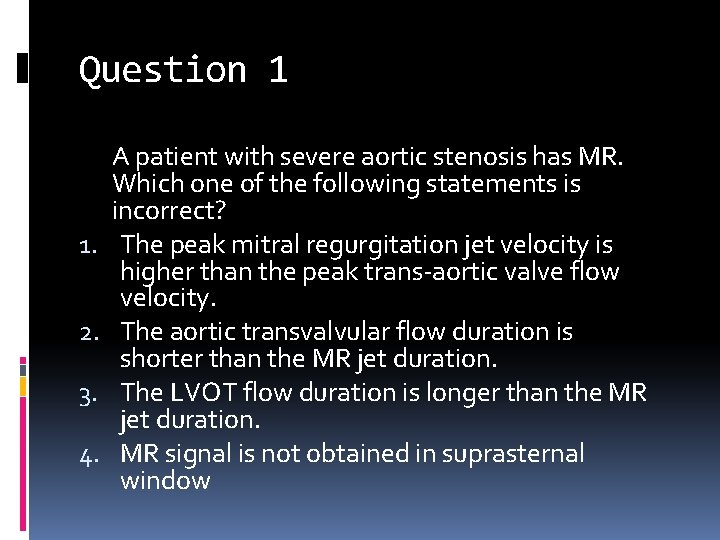 Question 1

A patient with severe aortic stenosis has MR. Which one of the following statements is incorrect?

1. The peak mitral regurgitation jet velocity is higher than the peak trans-aortic valve flow velocity.
2. The aortic transvalvular flow duration is shorter than the MR jet duration.
3. The LVOT flow duration is longer than the MR jet duration.
4. MR signal is not obtained in suprasternal window